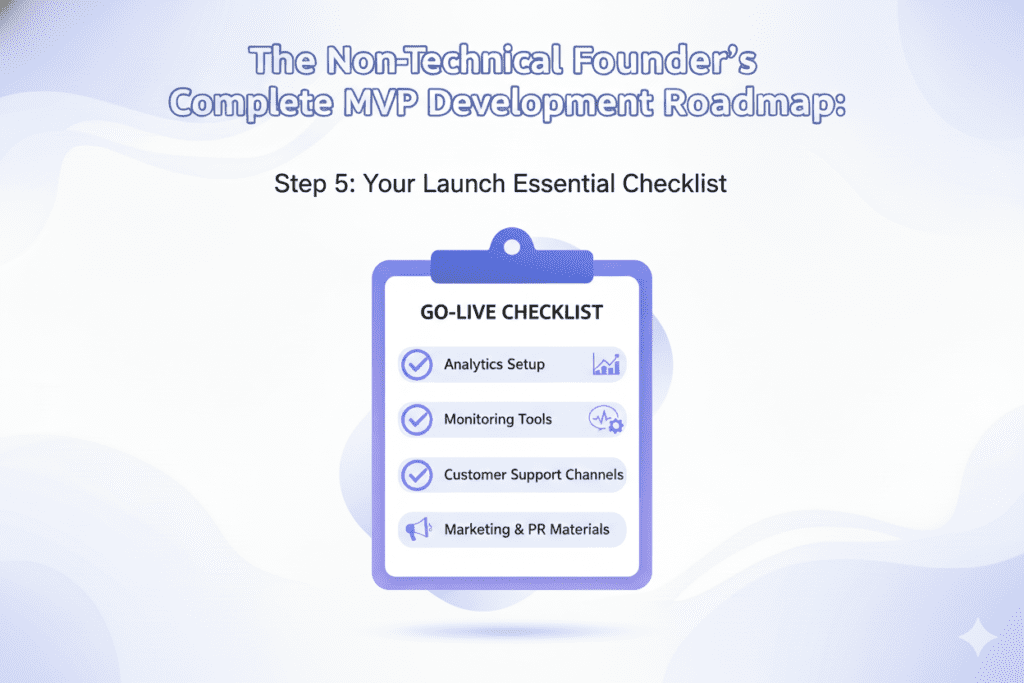 The Non-Technical Founder's Complete MVP Development Roadmap:

Step 5: Your Launch Essential Checklist

GO-LIVE CHECKLIST

Analytics Setup

Monitoring Tools

Customer Support Channels

Marketing & PR Materials